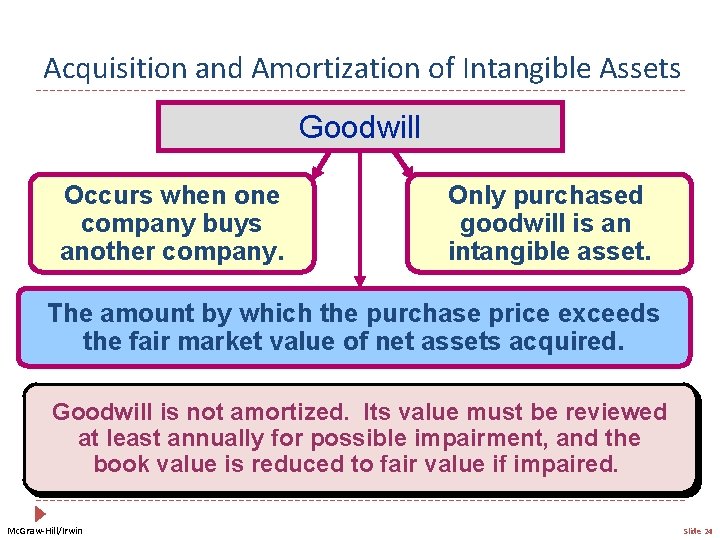 Acquisition and Amortization of Intangible Assets

Goodwill

Occurs when one company buys another company.

Only purchased goodwill is an intangible asset.

The amount by which the purchase price exceeds the fair market value of net assets acquired.

Goodwill is not amortized. Its value must be reviewed at least annually for possible impairment, and the book value is reduced to fair value if impaired.

McGraw-Hill/Irwin

Slide 24